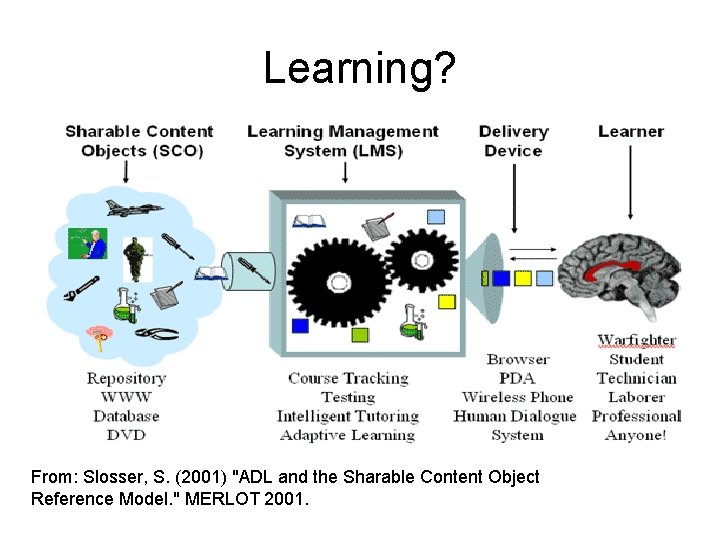 Learning?

Sharable Content Objects (SCO)

Learning Management System (LMS)

Delivery Device

Learner

Repository
WWW
Database
DVD

Course Tracking
Testing
Intelligent Tutoring
Adaptive Learning

Browser
PDA
Wireless Phone
Human Dialogue System

Warfighter
Student
Technician
Laborer
Professional
Anyone!

From: Slosser, S. (2001) "ADL and the Sharable Content Object Reference Model." MERLOT 2001.